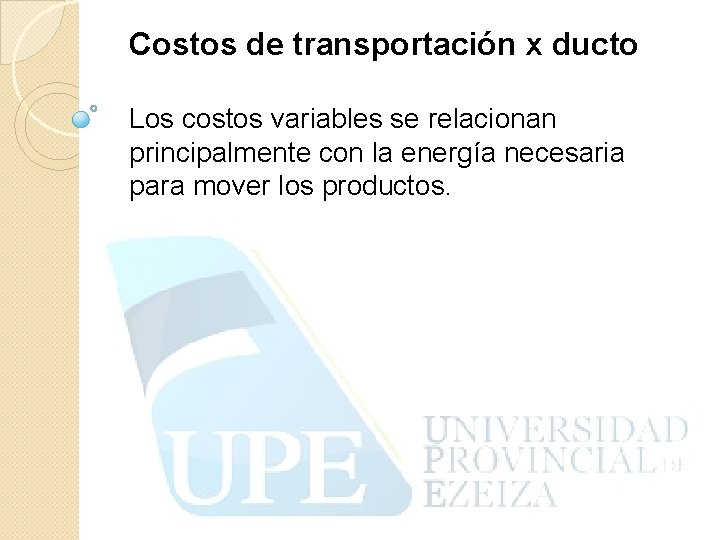 Costos de transportación x ducto

Los costos variables se relacionan principalmente con la energía necesaria para mover los productos.

UPE
UNIVERSIDAD
PROVINCIAL DE
EZEIZA